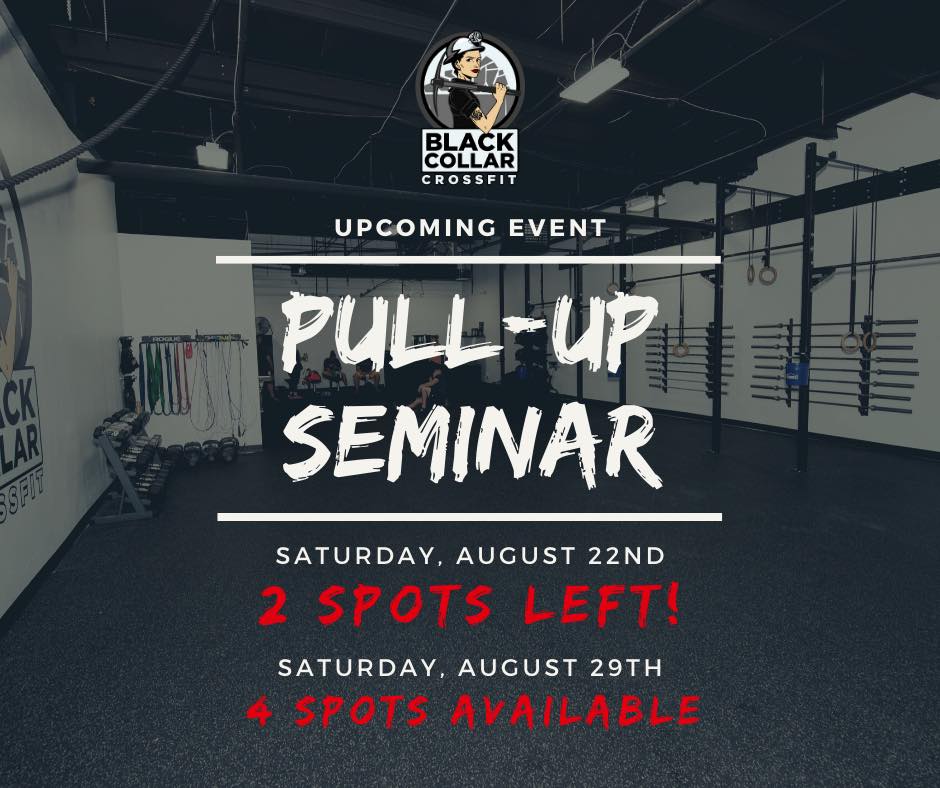 BLACK COLLAR CROSSFIT

UPCOMING EVENT

PULL-UP SEMINAR

SATURDAY, AUGUST 22ND
2 SPOTS LEFT!

SATURDAY, AUGUST 29TH
4 SPOTS AVAILABLE

BLACK COLLAR CROSSFIT